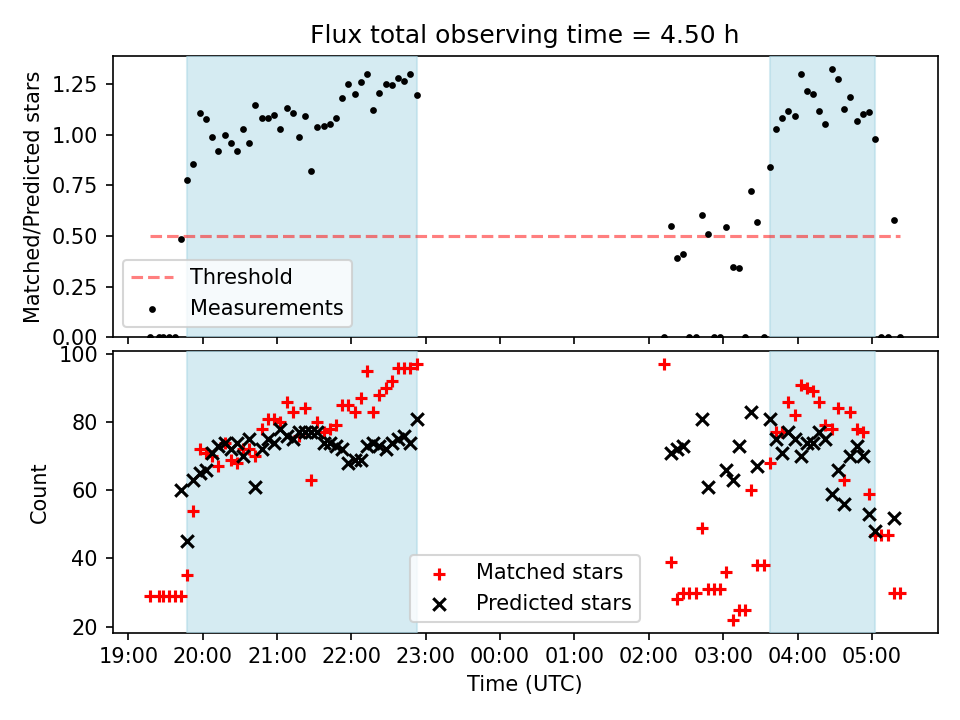 Flux total observing time = 4.50 h

Matched/Predicted stars

1.25
1.00
0.75
0.50
0.25
0.00

Threshold
Measurements

Count

100
80
60
40
20

Matched stars
Predicted stars

19:00 20:00 21:00 22:00 23:00 00:00 01:00 02:00 03:00 04:00 05:00

Time (UTC)